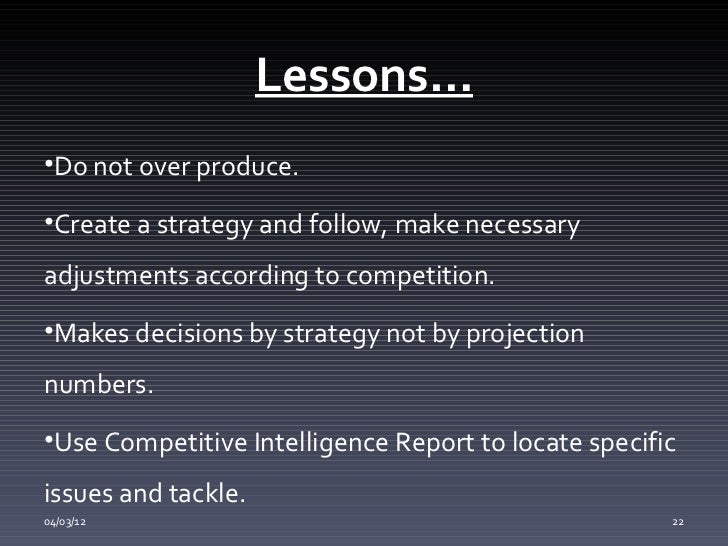 Lessons…

•Do not over produce.

•Create a strategy and follow, make necessary adjustments according to competition.

•Makes decisions by strategy not by projection numbers.

•Use Competitive Intelligence Report to locate specific issues and tackle.

04/03/12

22